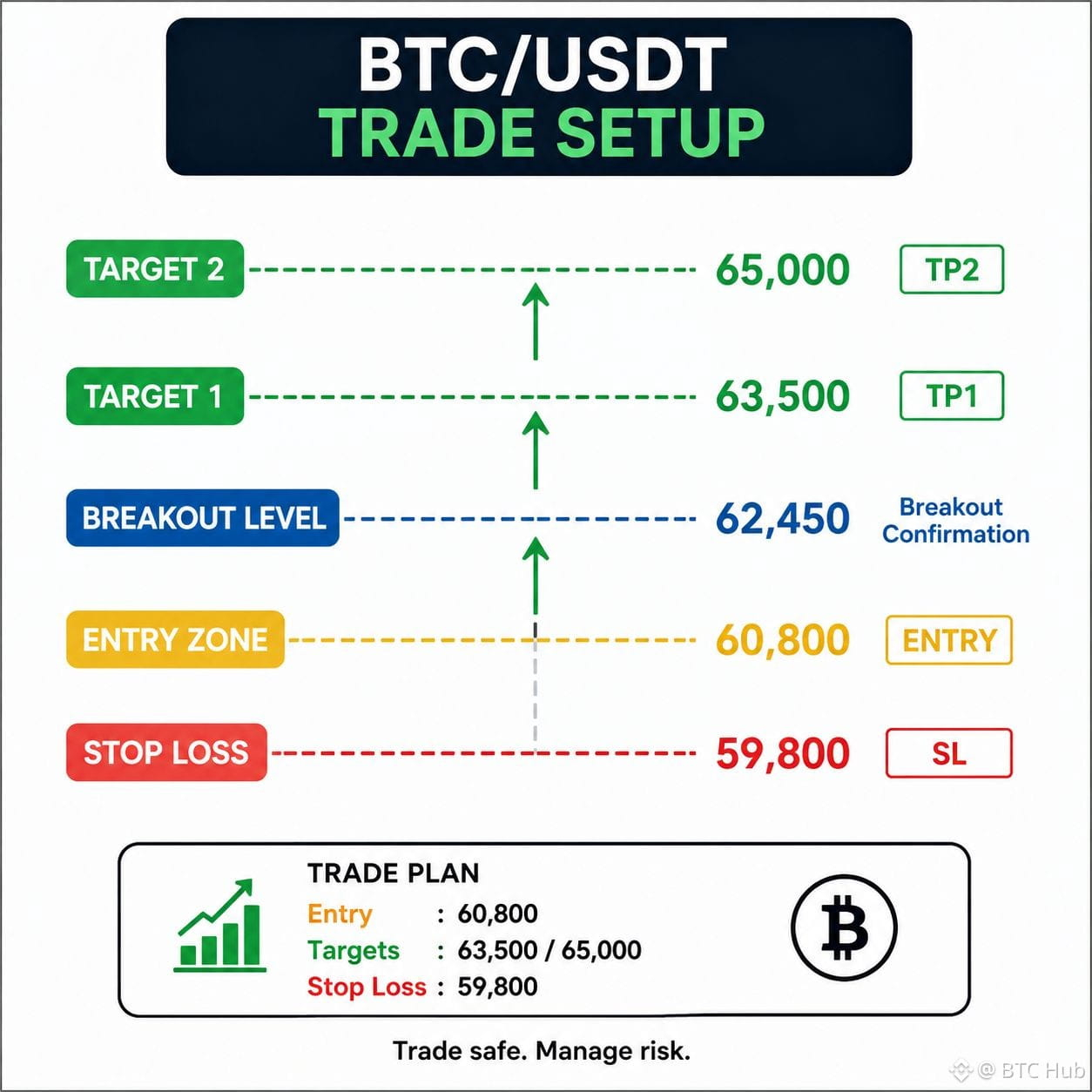 BTC/USDT
TRADE SETUP

TARGET 2 65,000 TP2

TARGET 1 63,500 TP1

BREAKOUT LEVEL 62,450 Breakout Confirmation

ENTRY ZONE 60,800 ENTRY

STOP LOSS 59,800 SL

TRADE PLAN
Entry : 60,800
Targets : 63,500 / 65,000
Stop Loss : 59,800

Trade safe. Manage risk.

@ BTC Hub